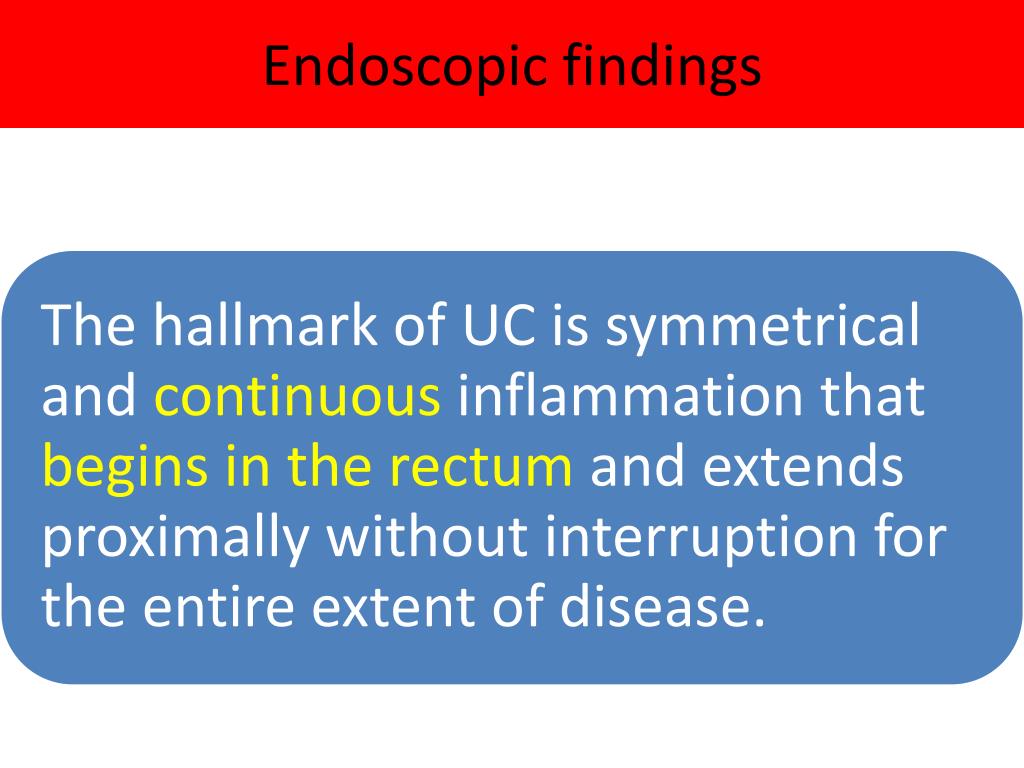 Endoscopic findings

The hallmark of UC is symmetrical and continuous inflammation that begins in the rectum and extends proximally without interruption for the entire extent of disease.